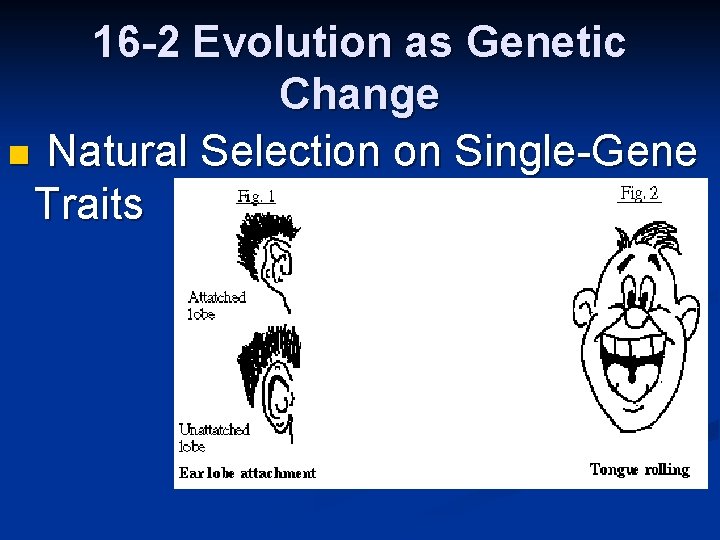 16-2 Evolution as Genetic Change

Natural Selection on Single-Gene Traits

Fig. 1

Attatched lobe

Unattatched lobe

Ear lobe attachment

Fig. 2

Tongue rolling